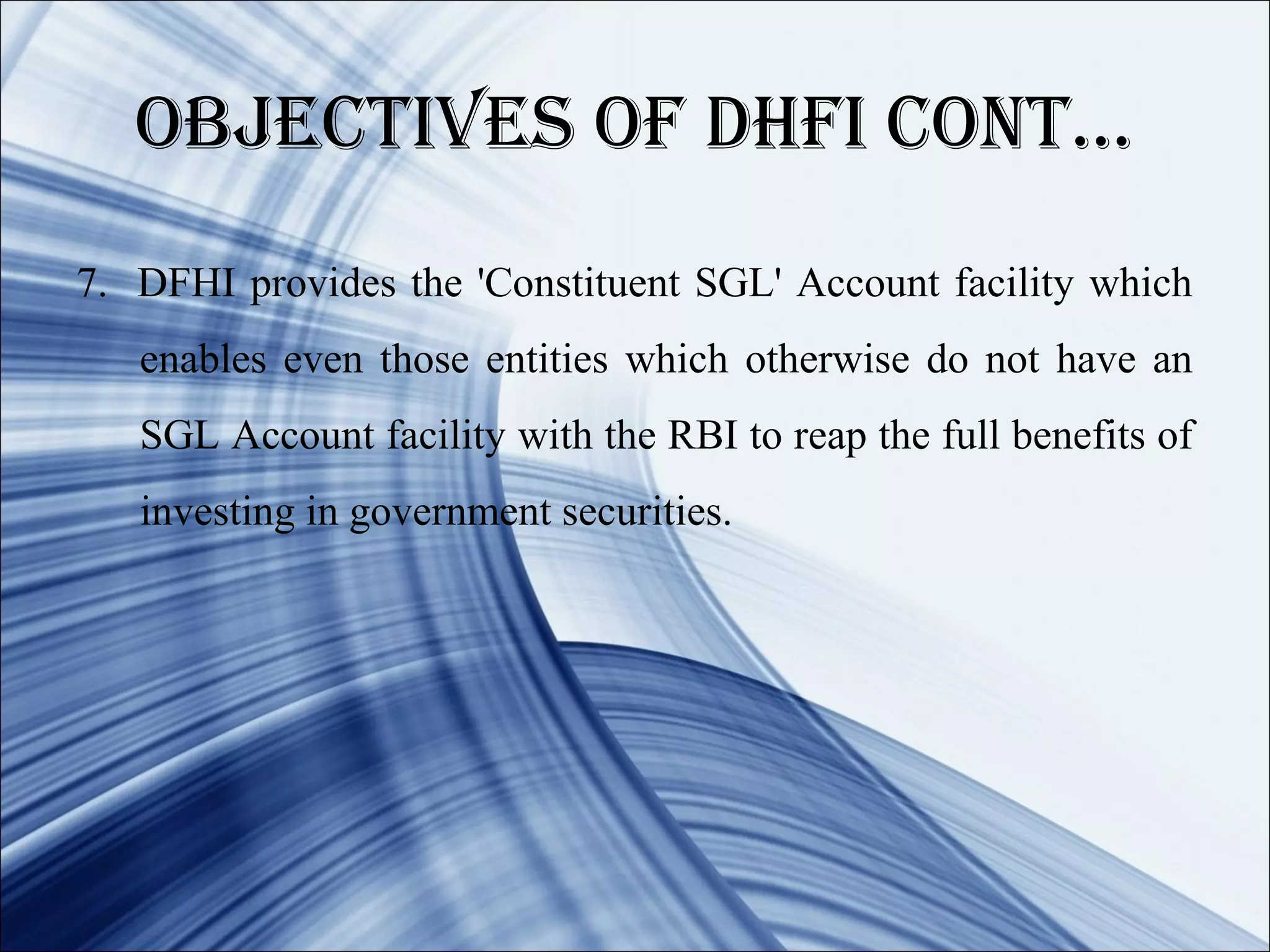 OBJECTIVES OF DHFI CONT…

7. DFHI provides the 'Constituent SGL' Account facility which enables even those entities which otherwise do not have an SGL Account facility with the RBI to reap the full benefits of investing in government securities.